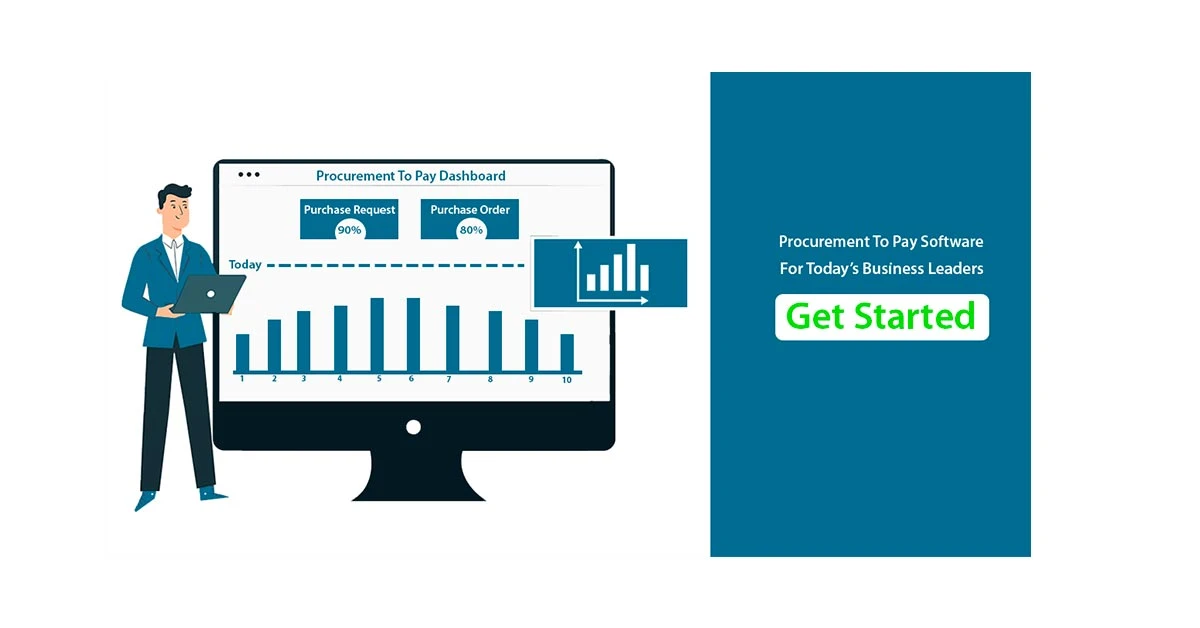 Procurement To Pay Dashboard

Purchase Request
90%

Purchase Order
80%

Today

1 2 3 4 5 6 7 8 9 10

Procurement To Pay Software For Today's Business Leaders

Get Started